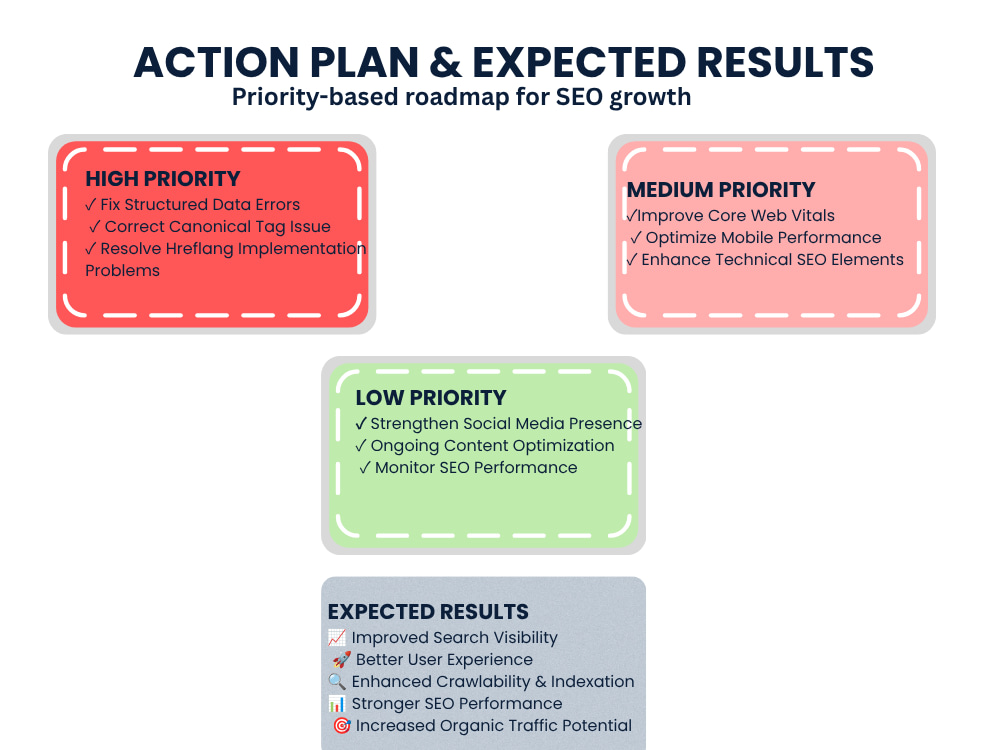 ACTION PLAN & EXPECTED RESULTS
Priority-based roadmap for SEO growth

HIGH PRIORITY
✓ Fix Structured Data Errors
✓ Correct Canonical Tag Issue
✓ Resolve Hreflang Implementation Problems

MEDIUM PRIORITY
✓Improve Core Web Vitals
✓ Optimize Mobile Performance
✓ Enhance Technical SEO Elements

LOW PRIORITY
✓ Strengthen Social Media Presence
✓ Ongoing Content Optimization
✓ Monitor SEO Performance

EXPECTED RESULTS
📈 Improved Search Visibility
🚀 Better User Experience
🔍 Enhanced Crawlability & Indexation
📊 Stronger SEO Performance
🎯 Increased Organic Traffic Potential